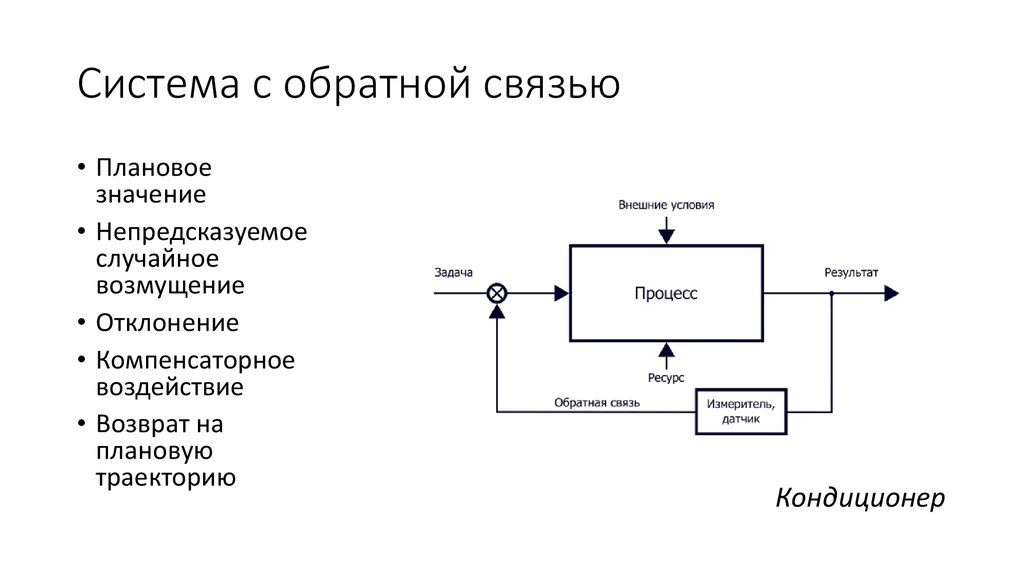 Система с обратной связью

• Плановое значение
• Непредсказуемое случайное возмущение
• Отклонение
• Компенсаторное воздействие
• Возврат на плановую траекторию

Внешние условия
Задача
Процесс
Результат
Ресурс
Обратная связь
Измеритель, датчик

Кондиционер